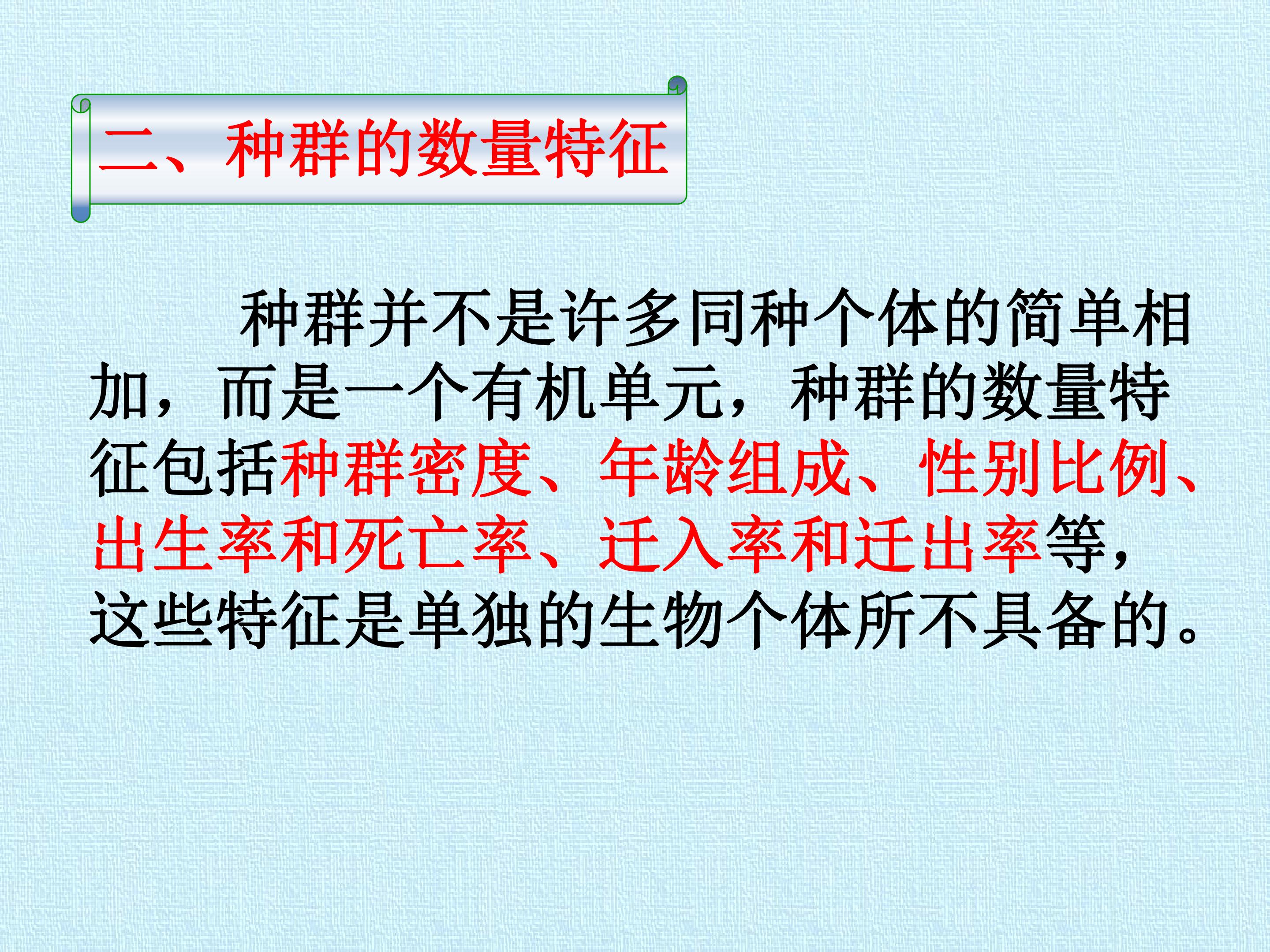 二、种群的数量特征

种群并不是许多同种个体的简单相加，而是一个有机单元，种群的数量特征包括种群密度、年龄组成、性别比例、出生率和死亡率、迁入率和迁出率等，这些特征是单独的生物个体所不具备的。